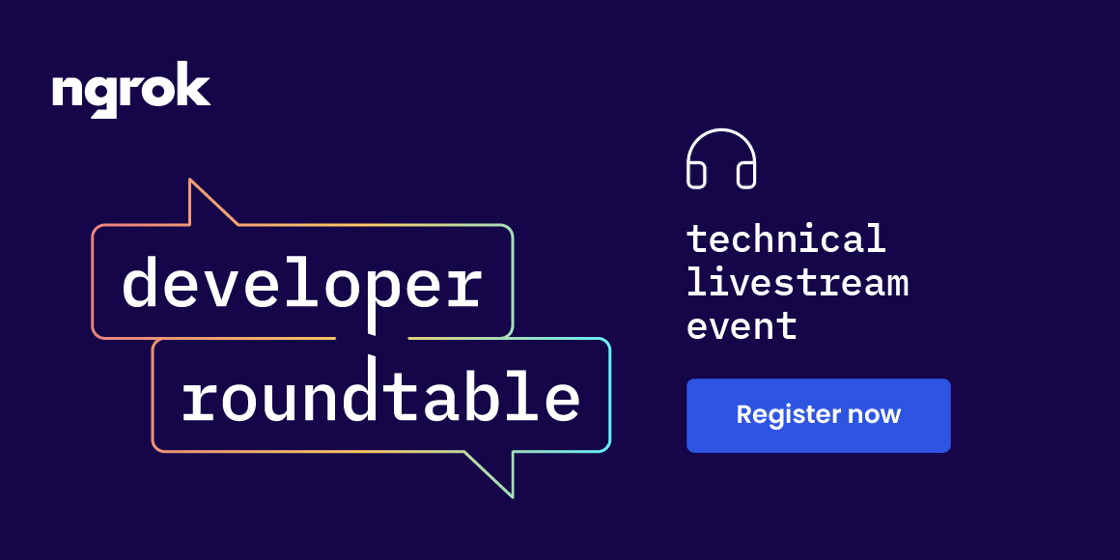 ngrok

developer
roundtable

technical
livestream
event

Register now